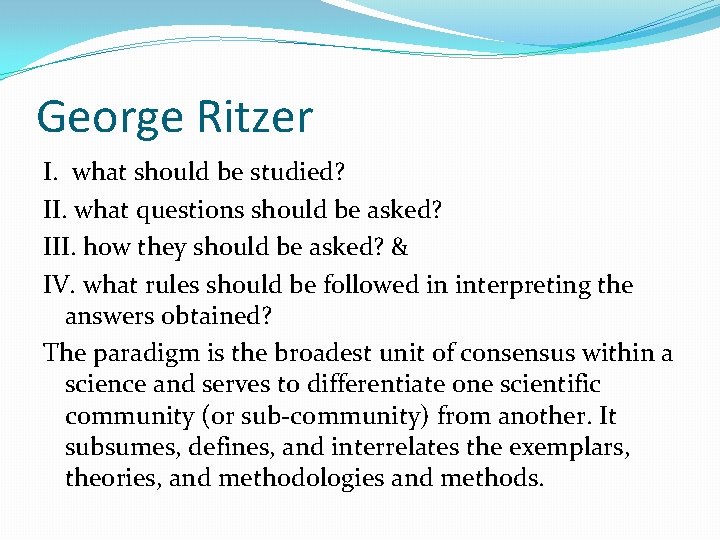 George Ritzer

I. what should be studied?

II. what questions should be asked?

III. how they should be asked? &

IV. what rules should be followed in interpreting the answers obtained?

The paradigm is the broadest unit of consensus within a science and serves to differentiate one scientific community (or sub-community) from another. It subsumes, defines, and interrelates the exemplars, theories, and methodologies and methods.